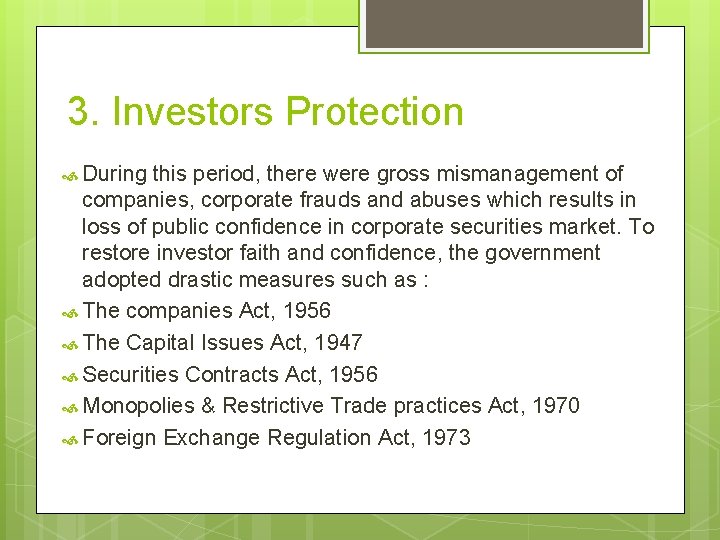 3. Investors Protection

During this period, there were gross mismanagement of companies, corporate frauds and abuses which results in loss of public confidence in corporate securities market. To restore investor faith and confidence, the government adopted drastic measures such as :

The companies Act, 1956

The Capital Issues Act, 1947

Securities Contracts Act, 1956

Monopolies & Restrictive Trade practices Act, 1970

Foreign Exchange Regulation Act, 1973